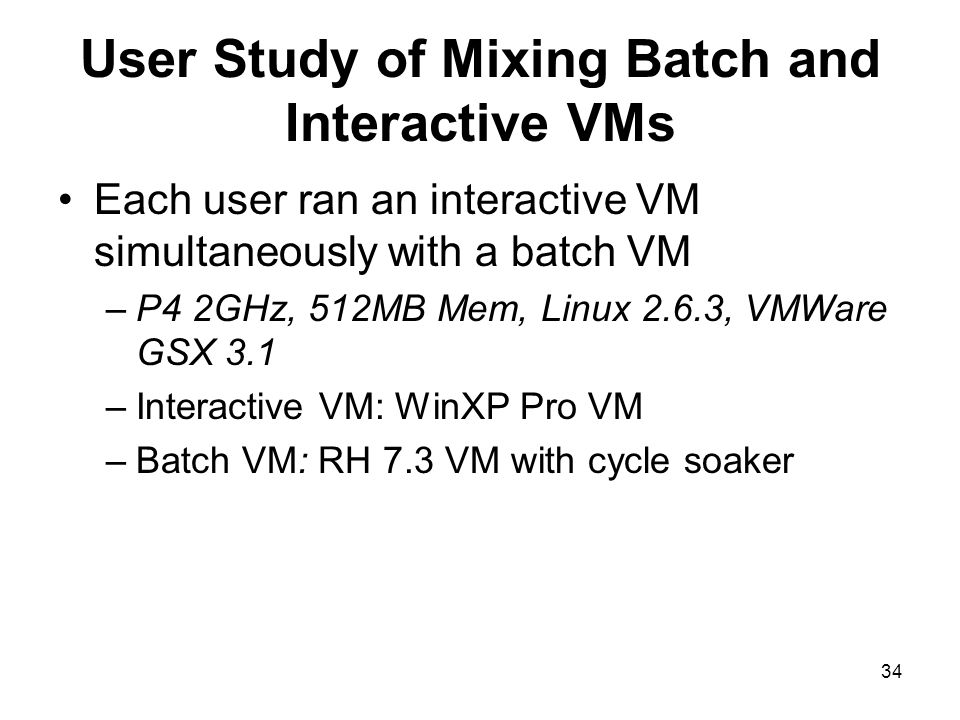 User Study of Mixing Batch and Interactive VMs

• Each user ran an interactive VM simultaneously with a batch VM

– P4 2GHz, 512MB Mem, Linux 2.6.3, VMWare GSX 3.1

– Interactive VM: WinXP Pro VM

– Batch VM: RH 7.3 VM with cycle soaker

34